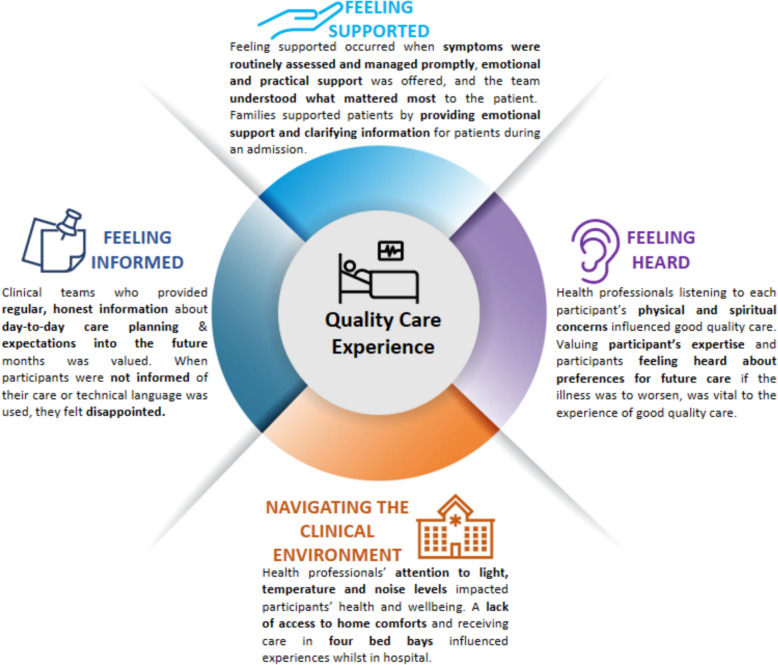 FEELING SUPPORTED

Feeling supported occurred when symptoms were routinely assessed and managed promptly, emotional and practical support was offered, and the team understood what mattered most to the patient. Families supported patients by providing emotional support and clarifying information for patients during an admission.

FEELING INFORMED

Clinical teams who provided regular, honest information about day-to-day care planning & expectations into the future months was valued. When participants were not informed of their care or technical language was used, they felt disappointed.

Quality Care Experience

FEELING HEARD

Health professionals listening to each participant's physical and spiritual concerns influenced good quality care. Valuing participant's expertise and participants feeling heard about preferences for future care if the illness was to worsen, was vital to the experience of good quality care.

NAVIGATING THE CLINICAL ENVIRONMENT

Health professionals' attention to light, temperature and noise levels impacted participants' health and wellbeing. A lack of access to home comforts and receiving care in four bed bays influenced experiences whilst in hospital.